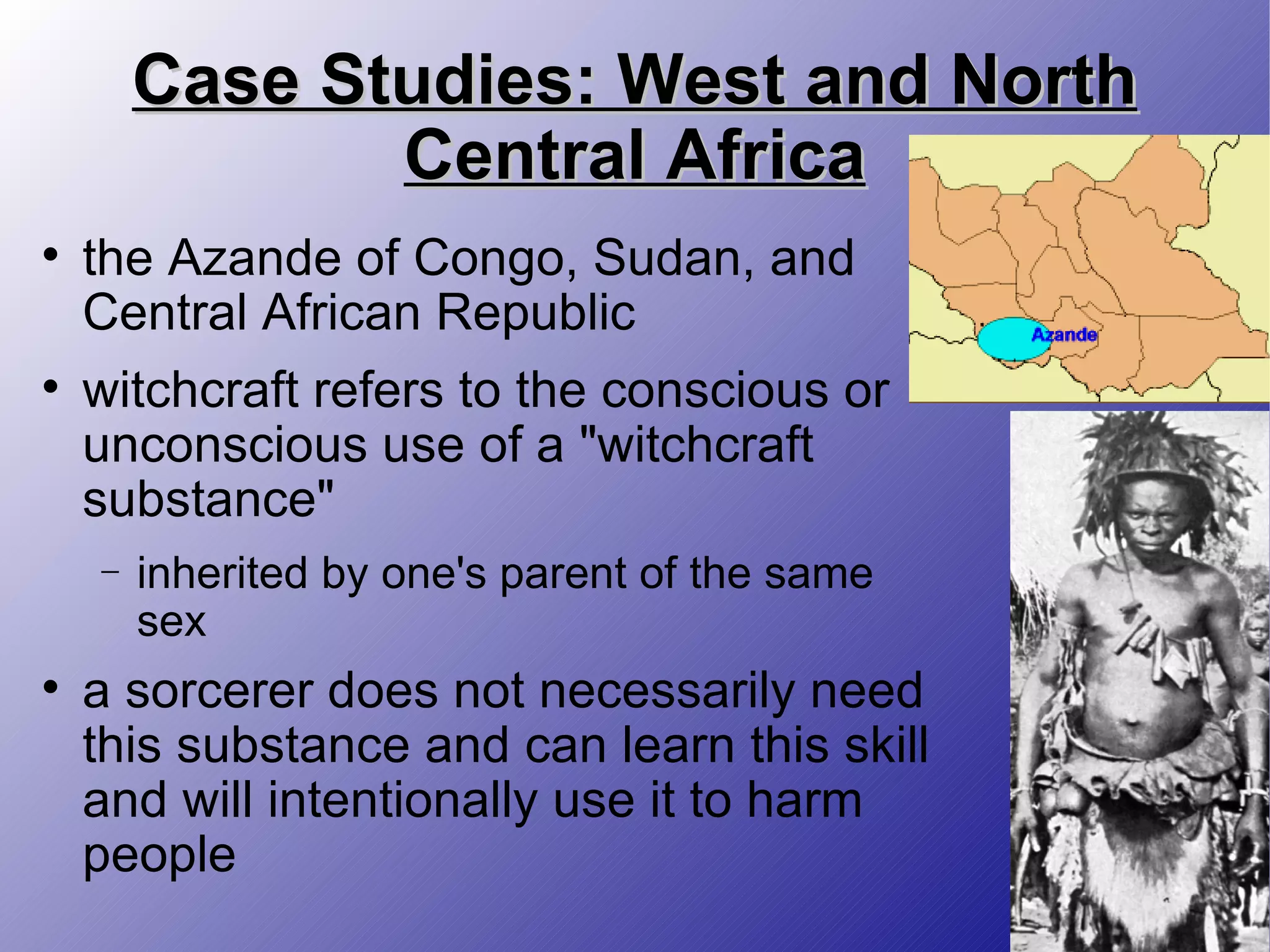 Case Studies: West and North Central Africa

Azande

• the Azande of Congo, Sudan, and Central African Republic

• witchcraft refers to the conscious or unconscious use of a "witchcraft substance"

– inherited by one's parent of the same sex

• a sorcerer does not necessarily need this substance and can learn this skill and will intentionally use it to harm people